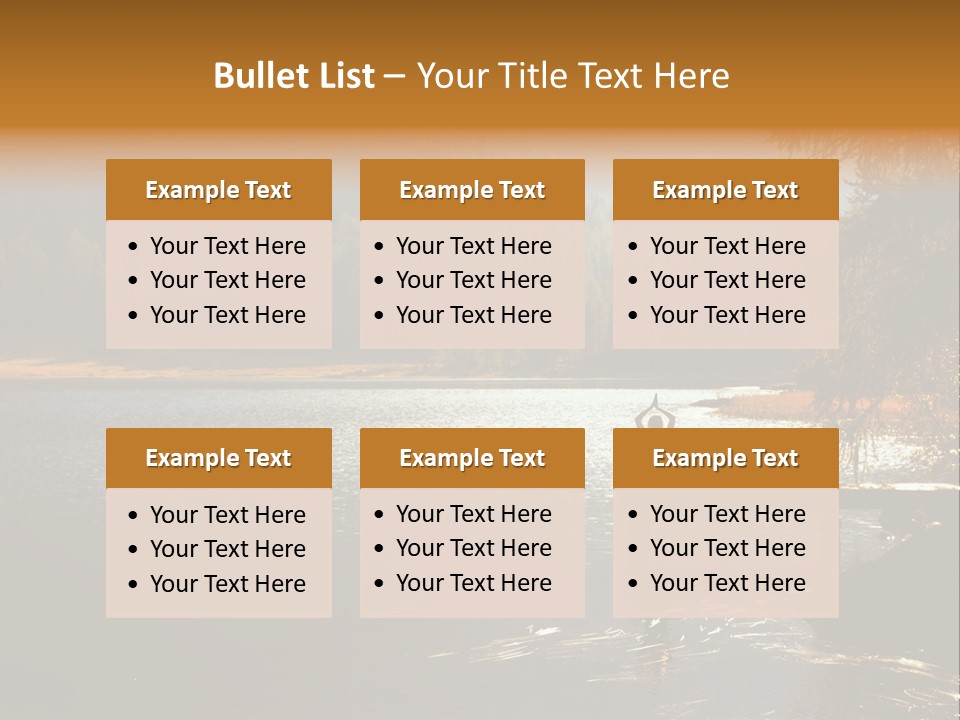 Bullet List – Your Title Text Here

Example Text
• Your Text Here
• Your Text Here
• Your Text Here

Example Text
• Your Text Here
• Your Text Here
• Your Text Here

Example Text
• Your Text Here
• Your Text Here
• Your Text Here

Example Text
• Your Text Here
• Your Text Here
• Your Text Here

Example Text
• Your Text Here
• Your Text Here
• Your Text Here

Example Text
• Your Text Here
• Your Text Here
• Your Text Here